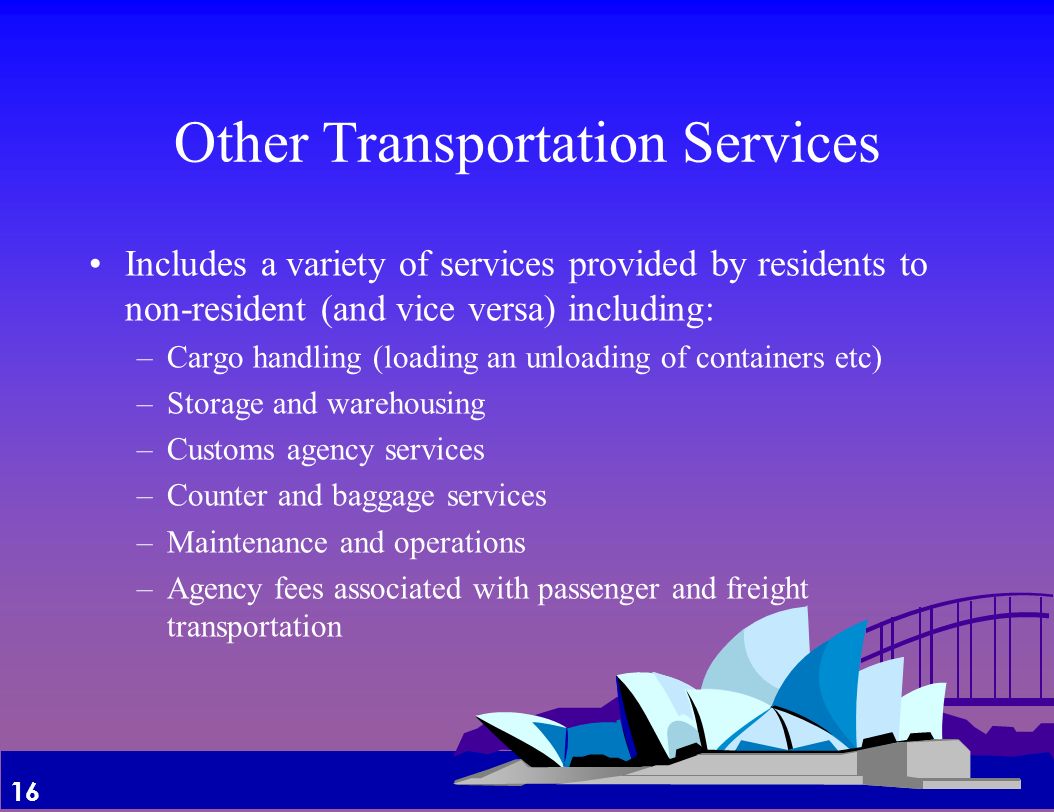 Other Transportation Services

• Includes a variety of services provided by residents to non-resident (and vice versa) including:

– Cargo handling (loading an unloading of containers etc)

– Storage and warehousing

– Customs agency services

– Counter and baggage services

– Maintenance and operations

– Agency fees associated with passenger and freight transportation

16